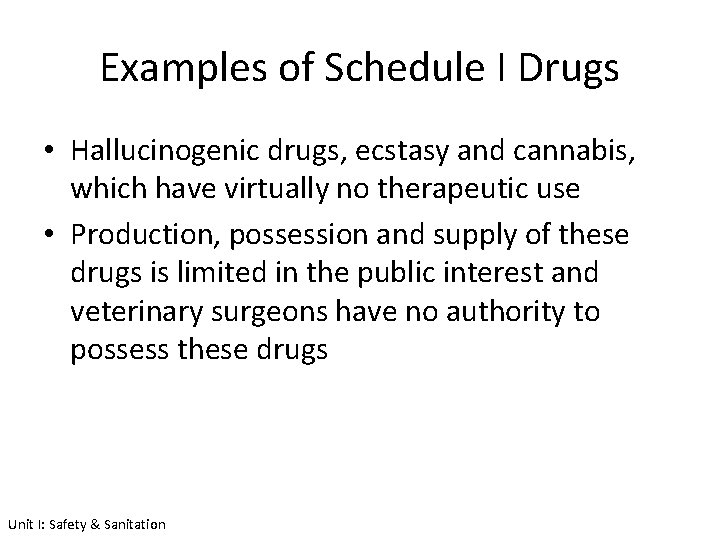 Examples of Schedule I Drugs

• Hallucinogenic drugs, ecstasy and cannabis, which have virtually no therapeutic use

• Production, possession and supply of these drugs is limited in the public interest and veterinary surgeons have no authority to possess these drugs

Unit I: Safety & Sanitation